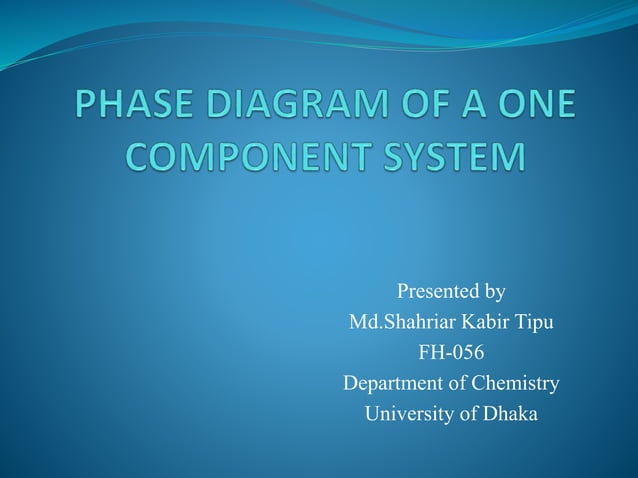 PHASE DIAGRAM OF A ONE COMPONENT SYSTEM

Presented by
Md.Shahriar Kabir Tipu
FH-056
Department of Chemistry
University of Dhaka